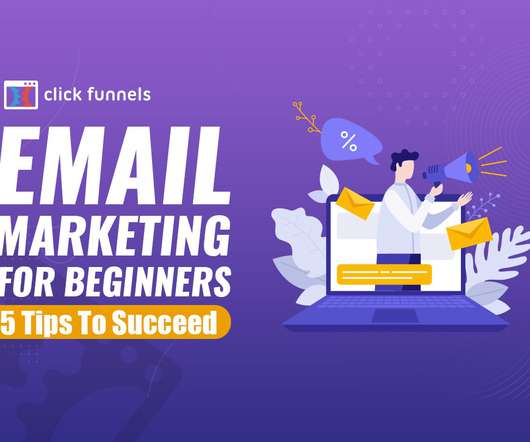 click funnels

EMAIL MARKETING FOR BEGINNERS

5 Tips To Succeed

%